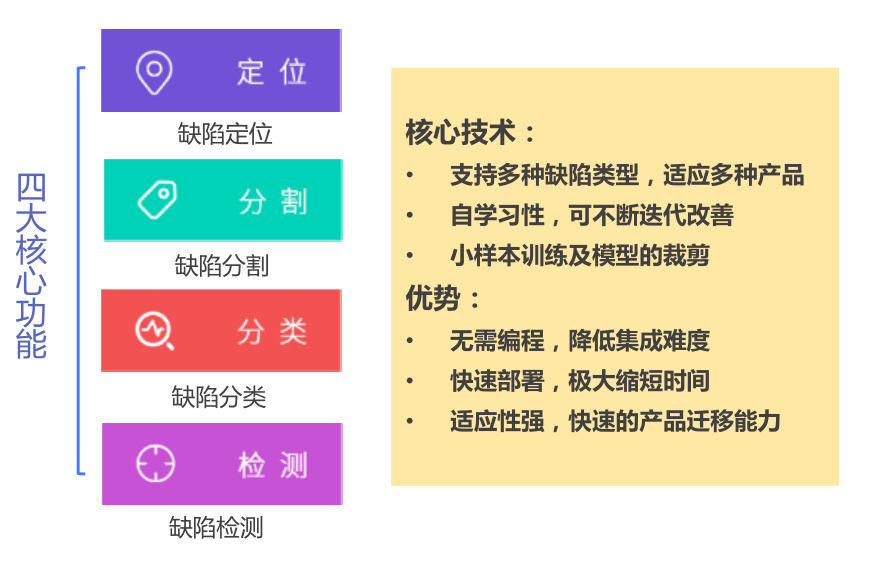 四大核心功能

定位
缺陷定位

分割
缺陷分割

分类
缺陷分类

检测
缺陷检测

核心技术：
• 支持多种缺陷类型，适应多种产品
• 自学习性，可不断迭代改善
• 小样本训练及模型的裁剪

优势：
• 无需编程，降低集成难度
• 快速部署，极大缩短时间
• 适应性强，快速的产品迁移能力